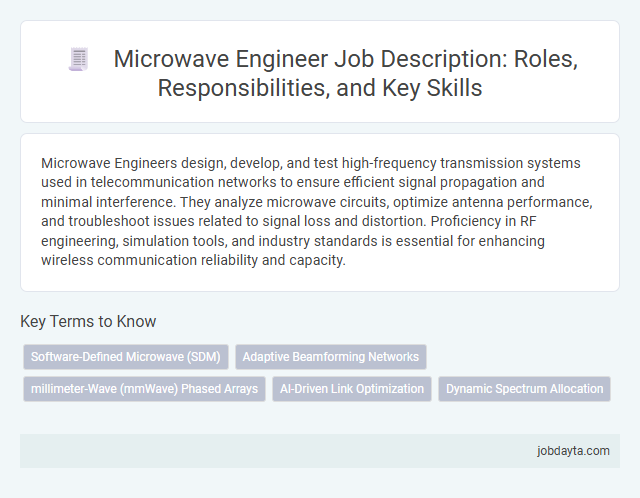 Microwave Engineer Job Description: Roles, Responsibilities, and Key Skills

Microwave Engineers design, develop, and test high-frequency transmission systems used in telecommunication networks to ensure efficient signal propagation and minimal interference. They analyze microwave circuits, optimize antenna performance, and troubleshoot issues related to signal loss and distortion. Proficiency in RF engineering, simulation tools, and industry standards is essential for enhancing wireless communication reliability and capacity.

Key Terms to Know

Software-Defined Microwave (SDM)

Adaptive Beamforming Networks

millimeter-Wave (mmWave) Phased Arrays

AI-Driven Link Optimization

Dynamic Spectrum Allocation

jobdayta.com